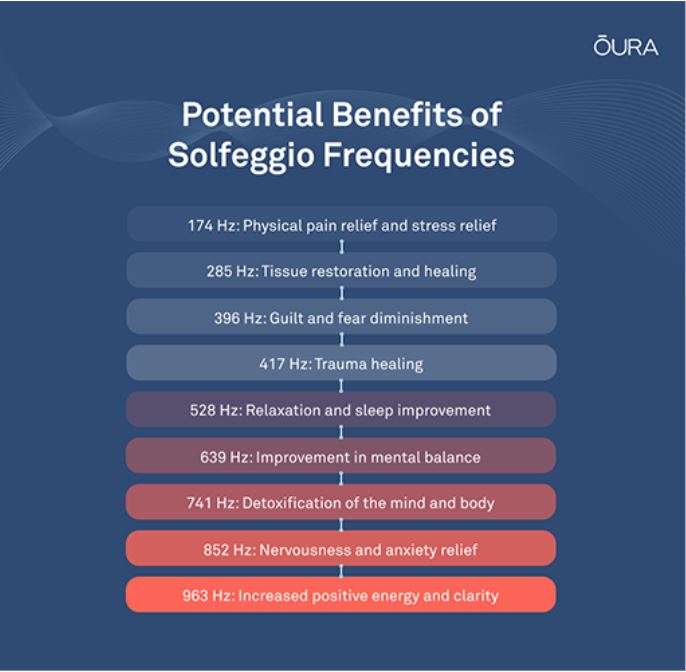 ŌURA

Potential Benefits of Solfeggio Frequencies

174 Hz: Physical pain relief and stress relief

285 Hz: Tissue restoration and healing

396 Hz: Guilt and fear diminishment

417 Hz: Trauma healing

528 Hz: Relaxation and sleep improvement

639 Hz: Improvement in mental balance

741 Hz: Detoxification of the mind and body

852 Hz: Nervousness and anxiety relief

963 Hz: Increased positive energy and clarity